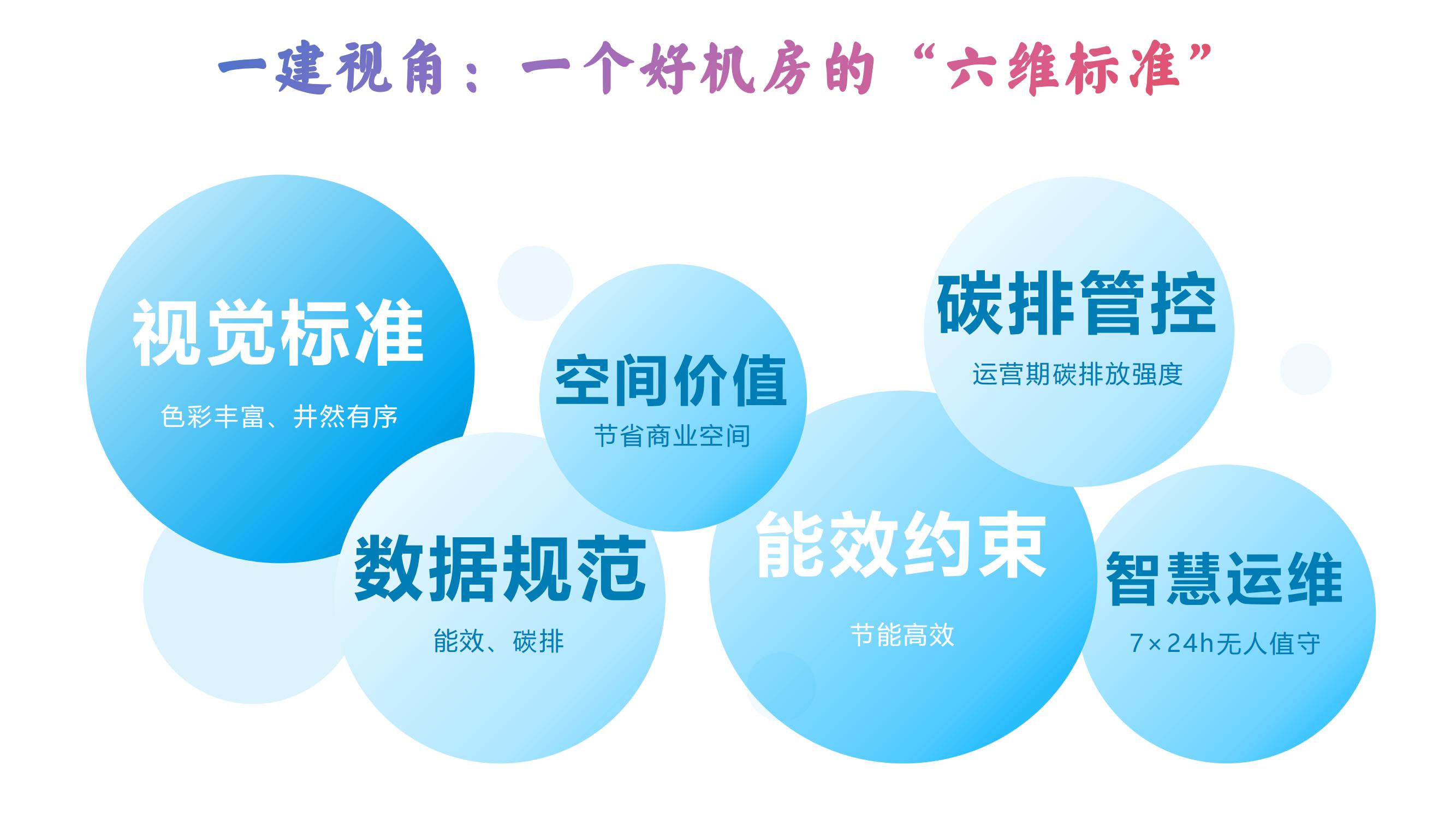 一建视角：一个好机房的“六维标准”

视觉标准
色彩丰富、井然有序

空间价值
节省商业空间

碳排管控
运营期碳排放强度

数据规范
能效、碳排

能效约束
节能高效

智慧运维
7×24h无人值守